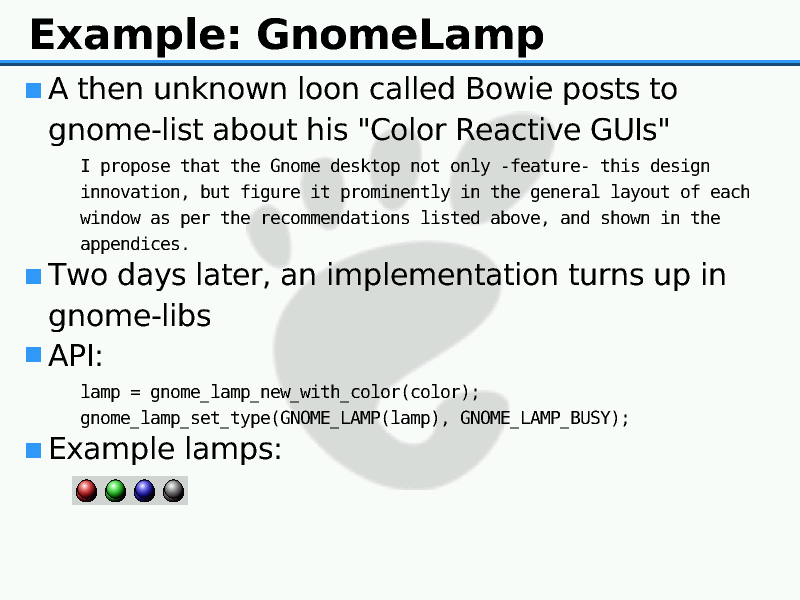 Example: GnomeLamp

A then unknown loon called Bowie posts to gnome-list about his "Color Reactive GUIs"

I propose that the Gnome desktop not only -feature- this design innovation, but figure it prominently in the general layout of each window as per the recommendations listed above, and shown in the appendices.

Two days later, an implementation turns up in gnome-libs

API:

lamp = gnome_lamp_new_with_color(color);
gnome_lamp_set_type(GNOME_LAMP(lamp), GNOME_LAMP_BUSY);

Example lamps: